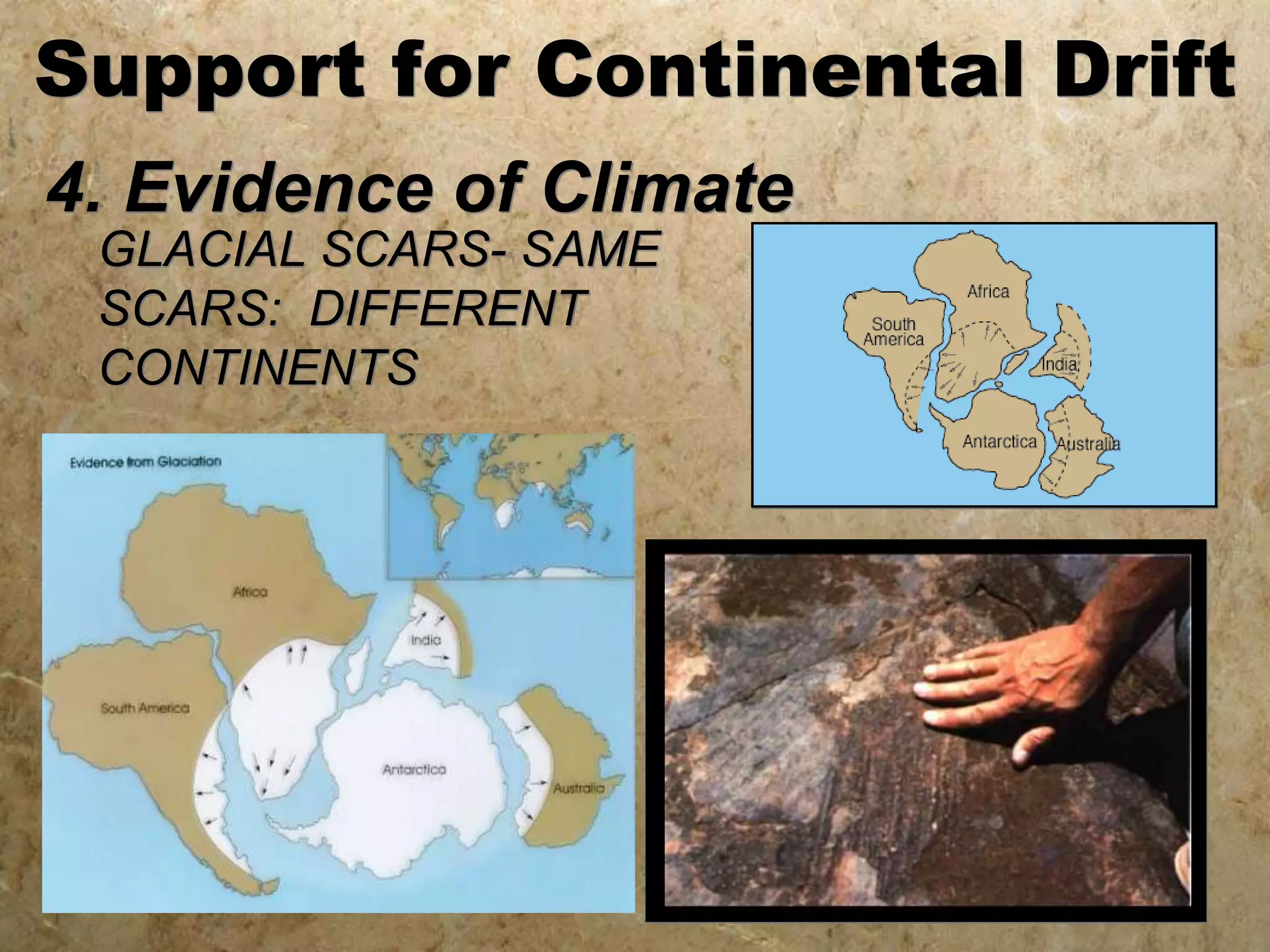 Support for Continental Drift

4. Evidence of Climate

GLACIAL SCARS- SAME SCARS: DIFFERENT CONTINENTS

Africa
South America
India
Antarctica
Australia

Evidence from Glaciation

Africa
India
South America
Antarctica
Australia